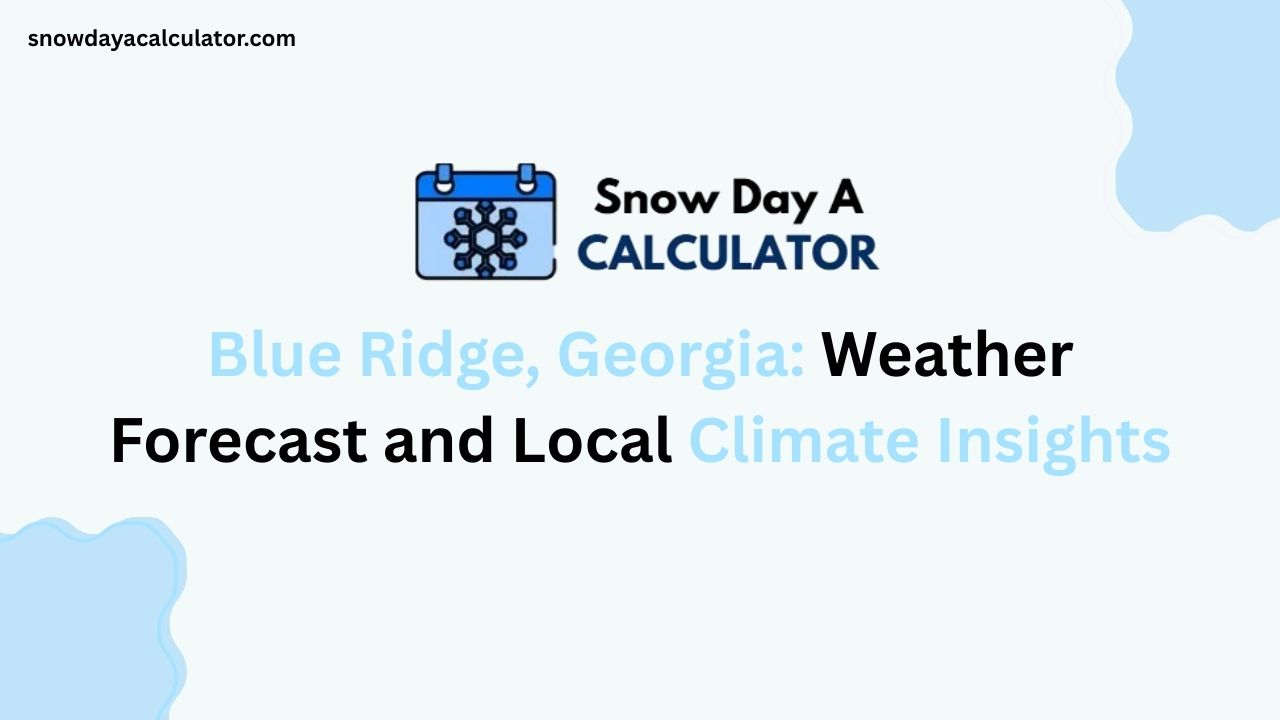 snowdayacalculator.com

Snow Day A
CALCULATOR

Blue Ridge, Georgia: Weather Forecast and Local Climate Insights